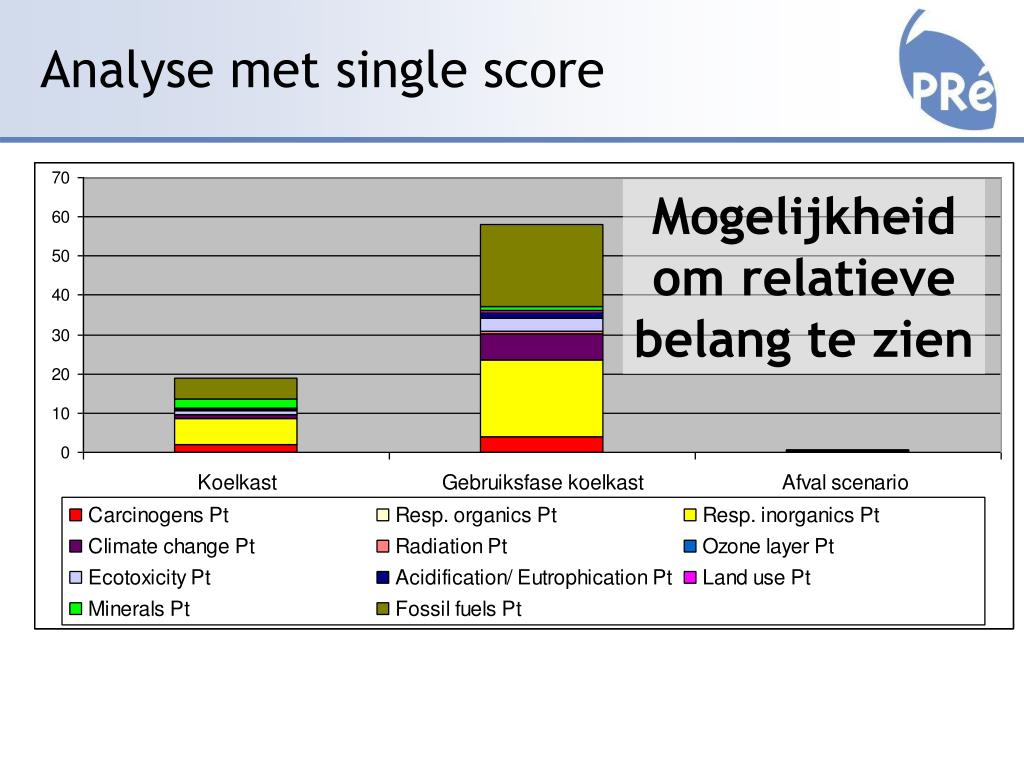 Analyse met single score

PRé

70
60
50
40
30
20
10
0

Mogelijkheid om relatieve belang te zien

Koelkast
Gebruiksfase koelkast
Afval scenario

Carcinogens Pt
Resp. organics Pt
Resp. inorganics Pt
Climate change Pt
Radiation Pt
Ozone layer Pt
Ecotoxicity Pt
Acidification/ Eutrophication Pt
Land use Pt
Minerals Pt
Fossil fuels Pt